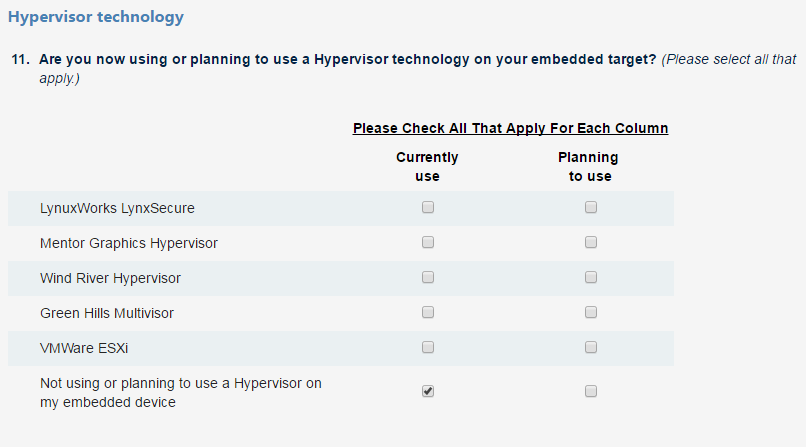 Hypervisor technology

11. Are you now using or planning to use a Hypervisor technology on your embedded target? (Please select all that apply.)

Please Check All That Apply For Each Column

| | Currently use | Planning to use |
|---|---|---|
| LynuxWorks LynxSecure | ☐ | ☐ |
| Mentor Graphics Hypervisor | ☐ | ☐ |
| Wind River Hypervisor | ☐ | ☐ |
| Green Hills Multivisor | ☐ | ☐ |
| VMWare ESXi | ☐ | ☐ |
| Not using or planning to use a Hypervisor on my embedded device | ☑ | ☐ |